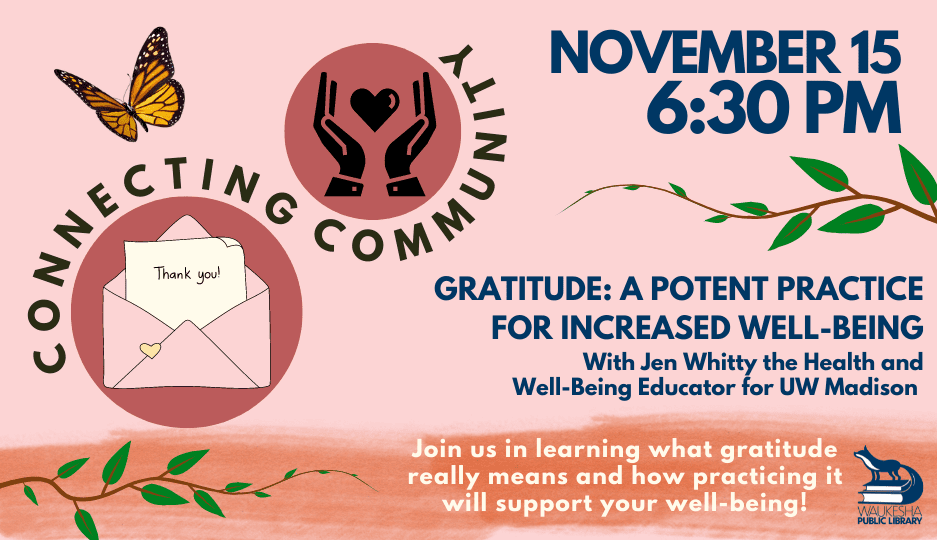 CONNECTING COMMUNITY

Thank you!

NOVEMBER 15
6:30 PM

GRATITUDE: A POTENT PRACTICE FOR INCREASED WELL-BEING

With Jen Whitty the Health and Well-Being Educator for UW Madison

Join us in learning what gratitude really means and how practicing it will support your well-being!

WAUKESHA PUBLIC LIBRARY